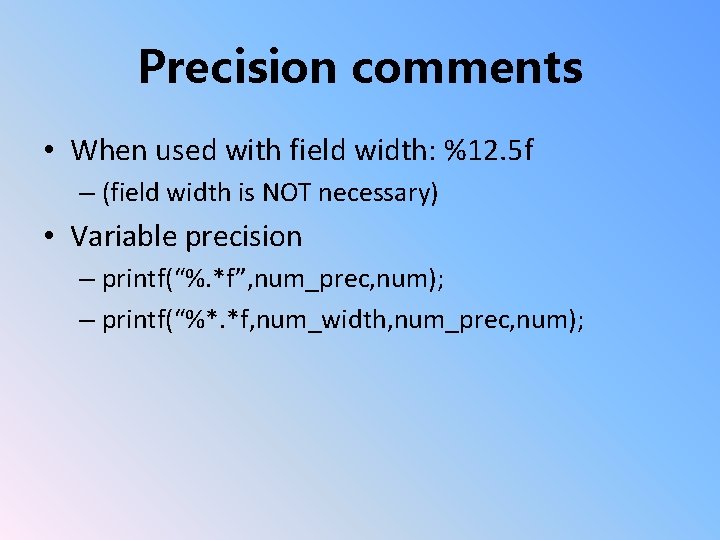 Precision comments

• When used with field width: %12.5f
  – (field width is NOT necessary)
• Variable precision
  – printf(“%.*f”,num_prec,num);
  – printf(“%*.*f,num_width,num_prec,num);